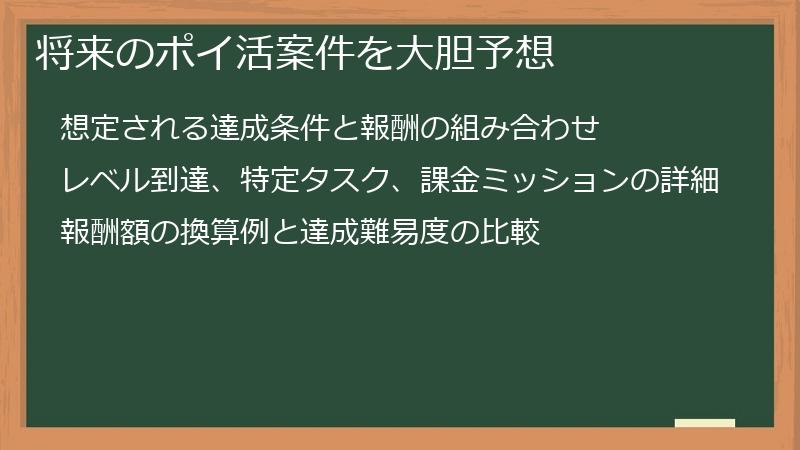 将来のポイ活案件を大胆予想

想定される達成条件と報酬の組み合わせ

レベル到達、特定タスク、課金ミッションの詳細

報酬額の換算例と達成難易度の比較